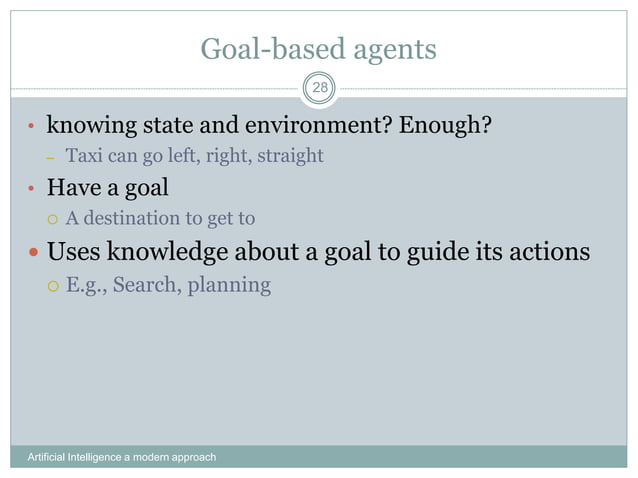 Goal-based agents

28

• knowing state and environment? Enough?
– Taxi can go left, right, straight
• Have a goal
○ A destination to get to
• Uses knowledge about a goal to guide its actions
○ E.g., Search, planning

Artificial Intelligence a modern approach